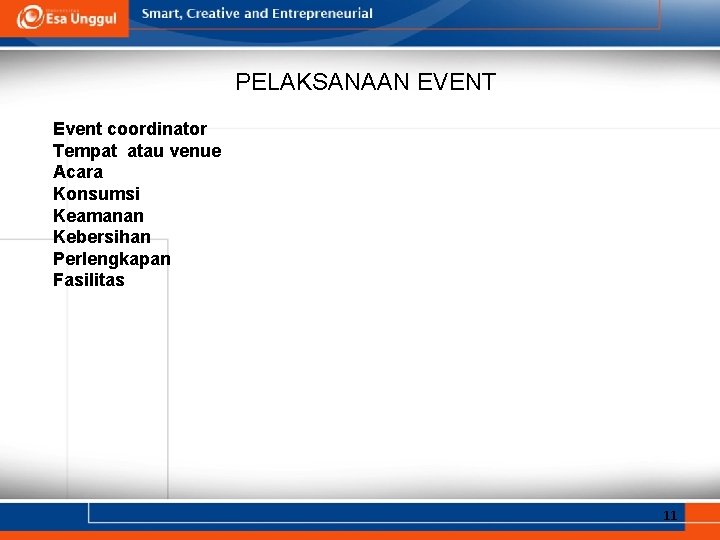 Esa Unggul

Smart, Creative and Entrepreneurial

PELAKSANAAN EVENT

Event coordinator
Tempat atau venue
Acara
Konsumsi
Keamanan
Kebersihan
Perlengkapan
Fasilitas

11